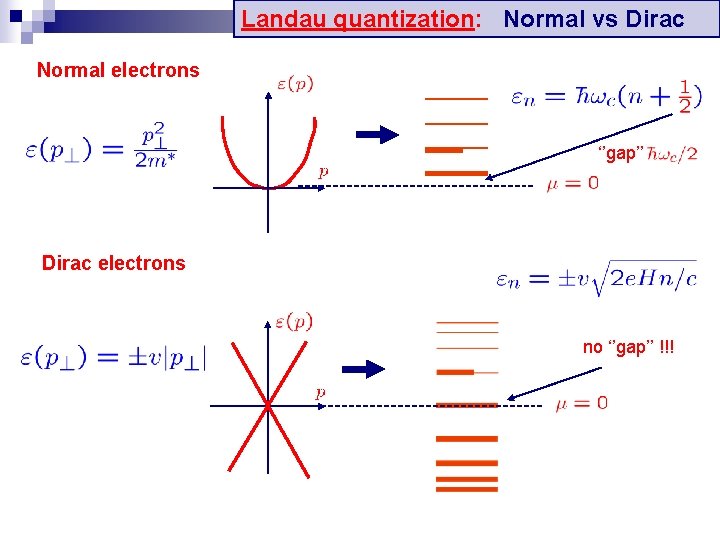 Landau quantization: Normal vs Dirac

Normal electrons

$\varepsilon(p_\perp) = \frac{p_\perp^2}{2m^*}$

$\varepsilon(p)$

$p$

$\varepsilon_n = \hbar\omega_c(n + \frac{1}{2})$

"gap" $\hbar\omega_c/2$

$\mu = 0$

Dirac electrons

$\varepsilon_n = \pm v\sqrt{2eHn/c}$

$\varepsilon(p_\perp) = \pm v|p_\perp|$

$\varepsilon(p)$

$p$

no "gap" !!!

$\mu = 0$